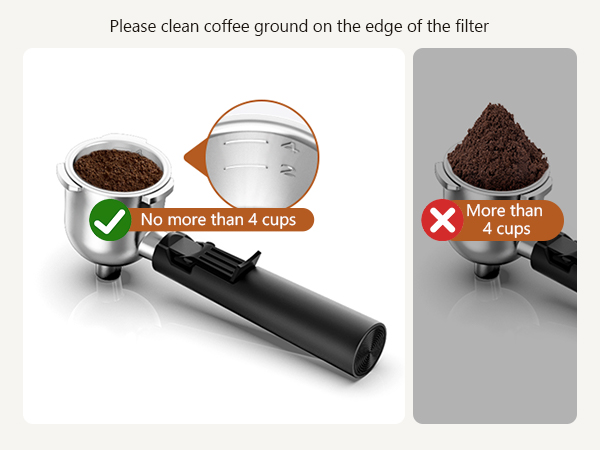 Please clean coffee ground on the edge of the filter

4
2

No more than 4 cups

More than 4 cups